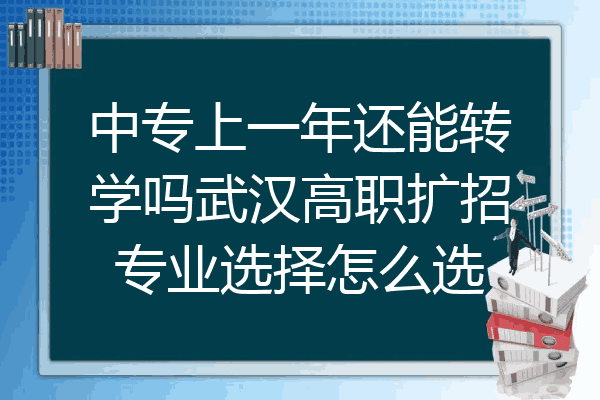 中专上一年还能转学吗武汉高职扩招专业选择怎么选